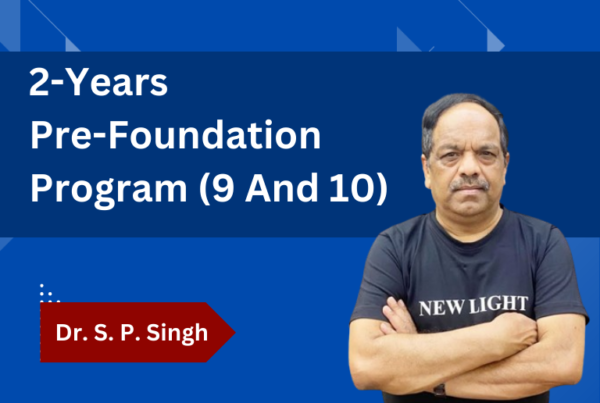 2-Years
Pre-Foundation
Program (9 And 10)

Dr. S. P. Singh

NEW LIGHT